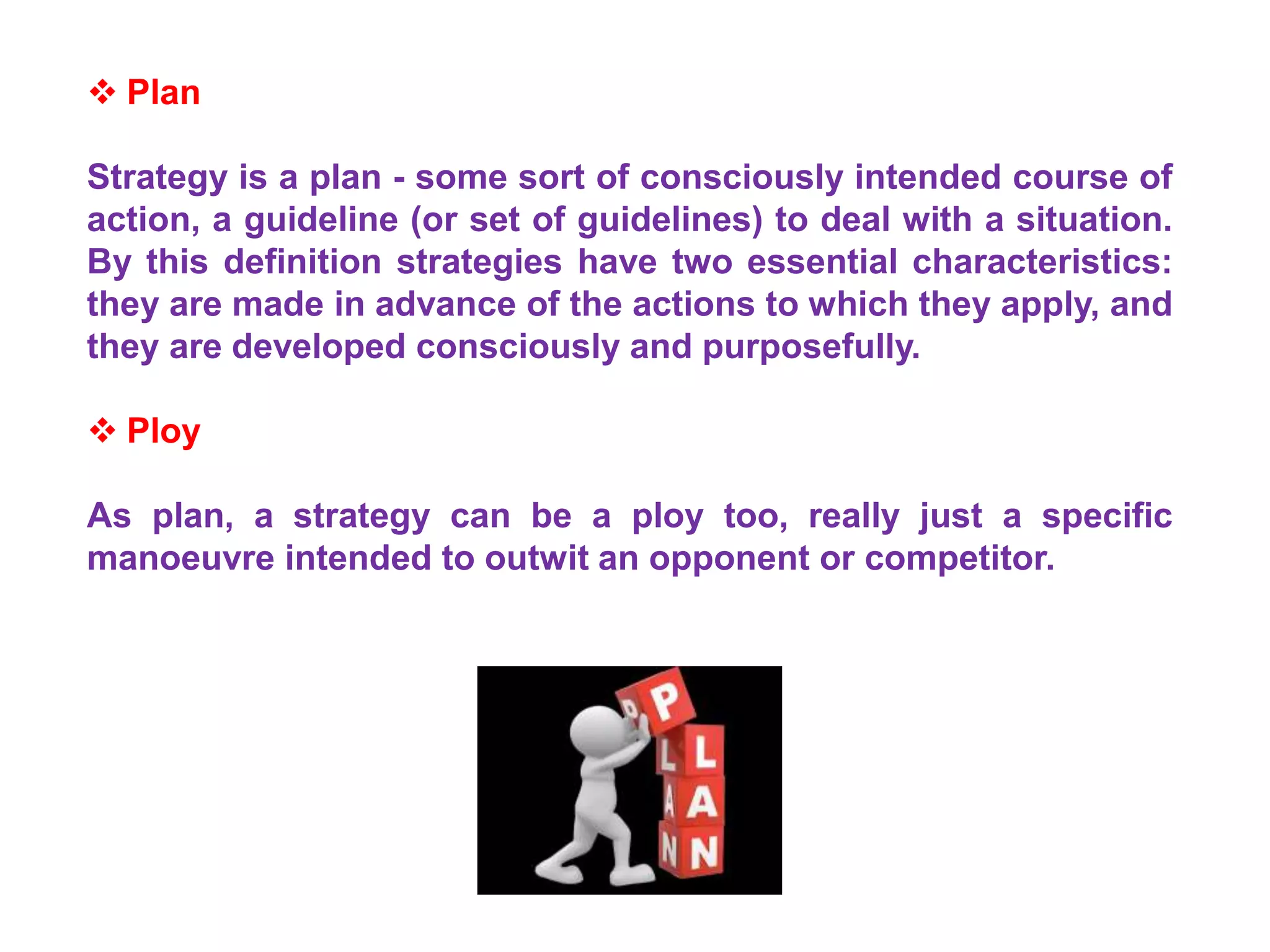 ❖ Plan

Strategy is a plan - some sort of consciously intended course of action, a guideline (or set of guidelines) to deal with a situation. By this definition strategies have two essential characteristics: they are made in advance of the actions to which they apply, and they are developed consciously and purposefully.

❖ Ploy

As plan, a strategy can be a ploy too, really just a specific manoeuvre intended to outwit an opponent or competitor.

P
L
A
N